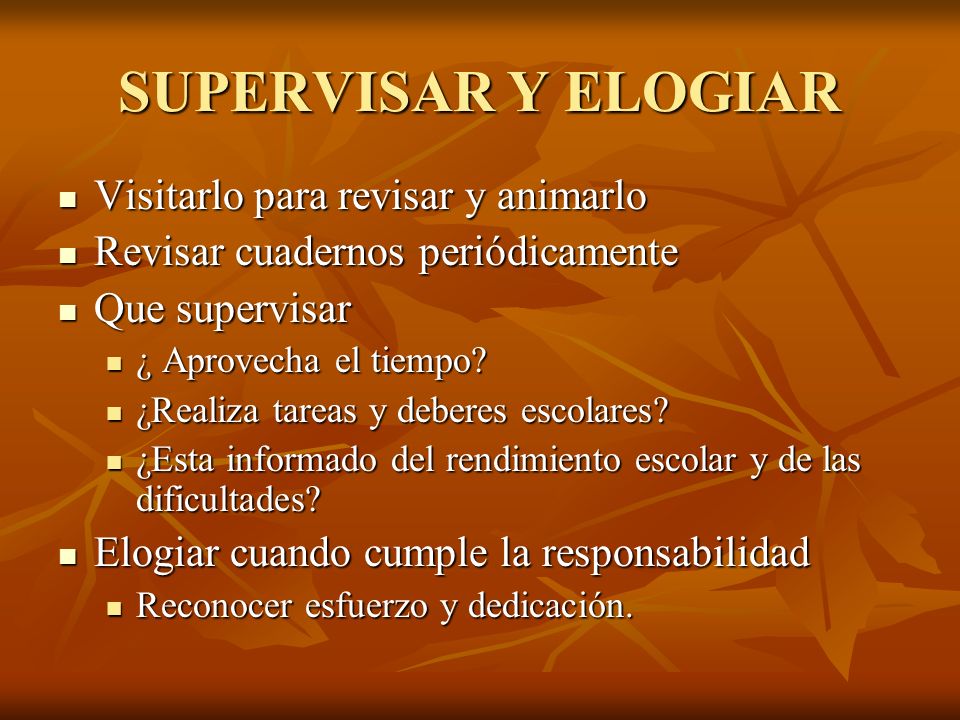 SUPERVISAR Y ELOGIAR

- Visitarlo para revisar y animarlo
- Revisar cuadernos periódicamente
- Que supervisar
  - ¿ Aprovecha el tiempo?
  - ¿Realiza tareas y deberes escolares?
  - ¿Esta informado del rendimiento escolar y de las dificultades?
- Elogiar cuando cumple la responsabilidad
  - Reconocer esfuerzo y dedicación.